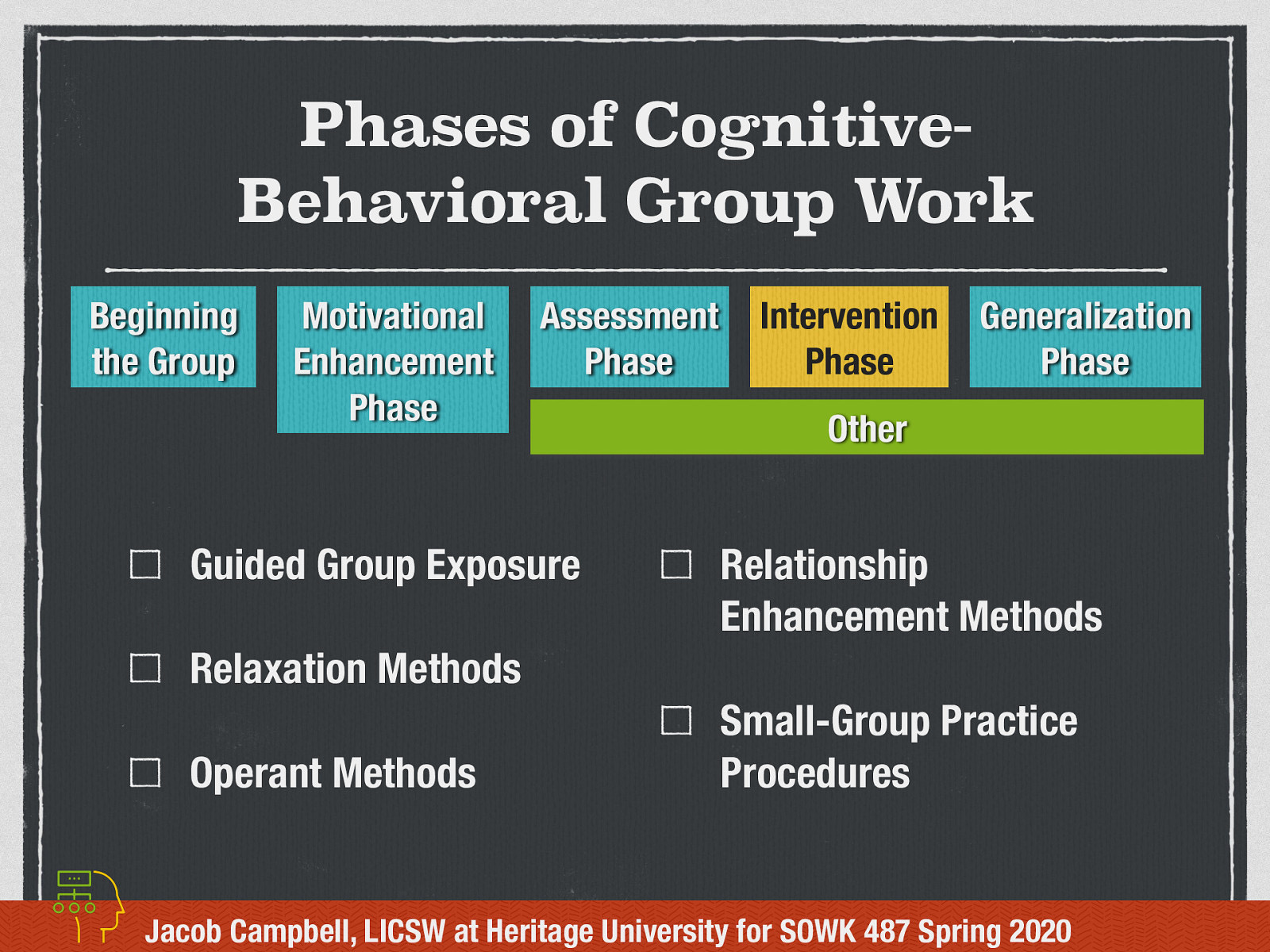 Phases of Cognitive-Behavioral Group Work

Beginning the Group

Motivational Enhancement Phase

Assessment Phase

Intervention Phase

Generalization Phase

Other

☐ Guided Group Exposure

☐ Relaxation Methods

☐ Operant Methods

☐ Relationship Enhancement Methods

☐ Small-Group Practice Procedures

Jacob Campbell, LICSW at Heritage University for SOWK 487 Spring 2020